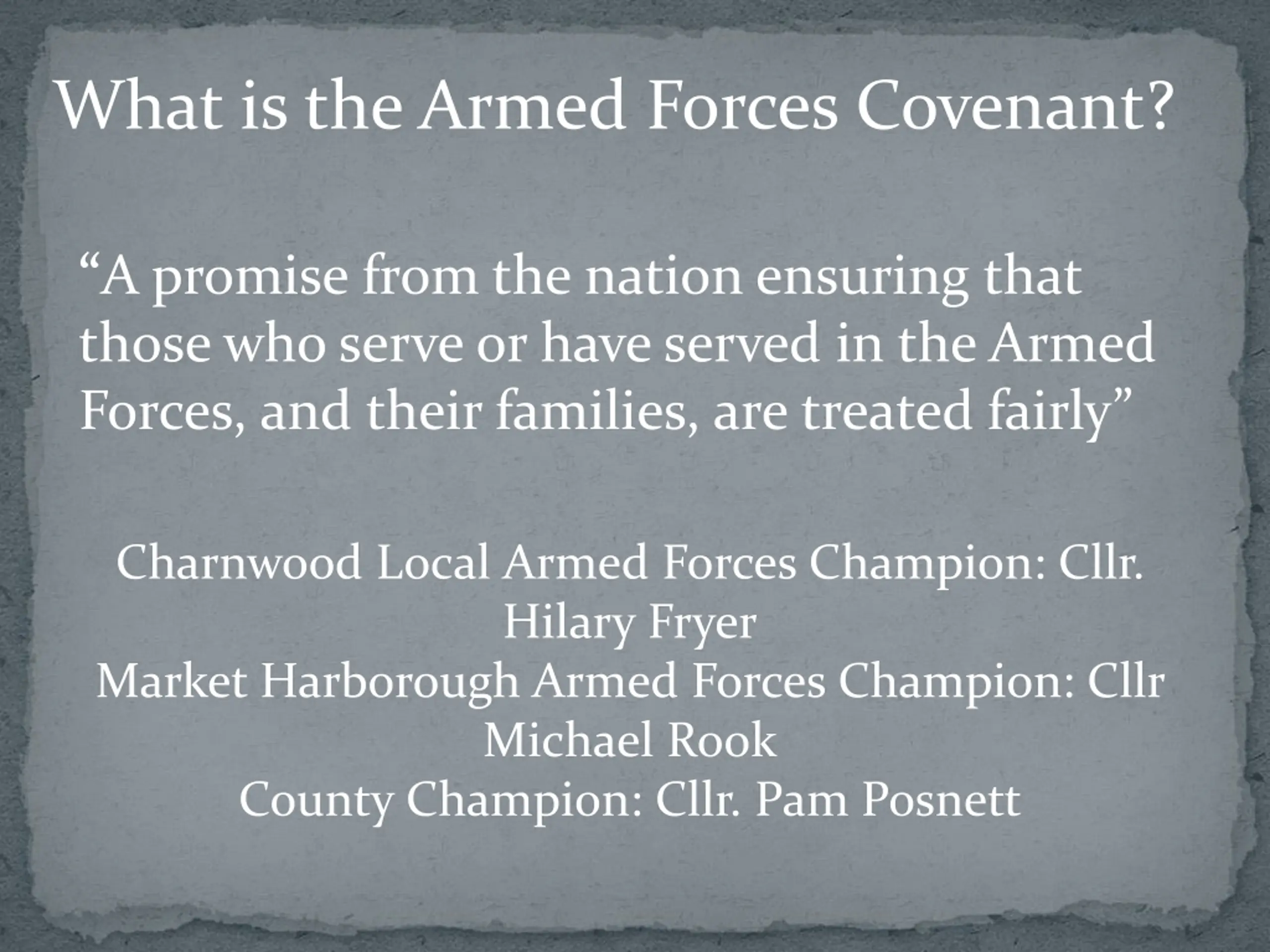 What is the Armed Forces Covenant?

“A promise from the nation ensuring that those who serve or have served in the Armed Forces, and their families, are treated fairly”

Charnwood Local Armed Forces Champion: Cllr. Hilary Fryer
Market Harborough Armed Forces Champion: Cllr Michael Rook
County Champion: Cllr. Pam Posnett